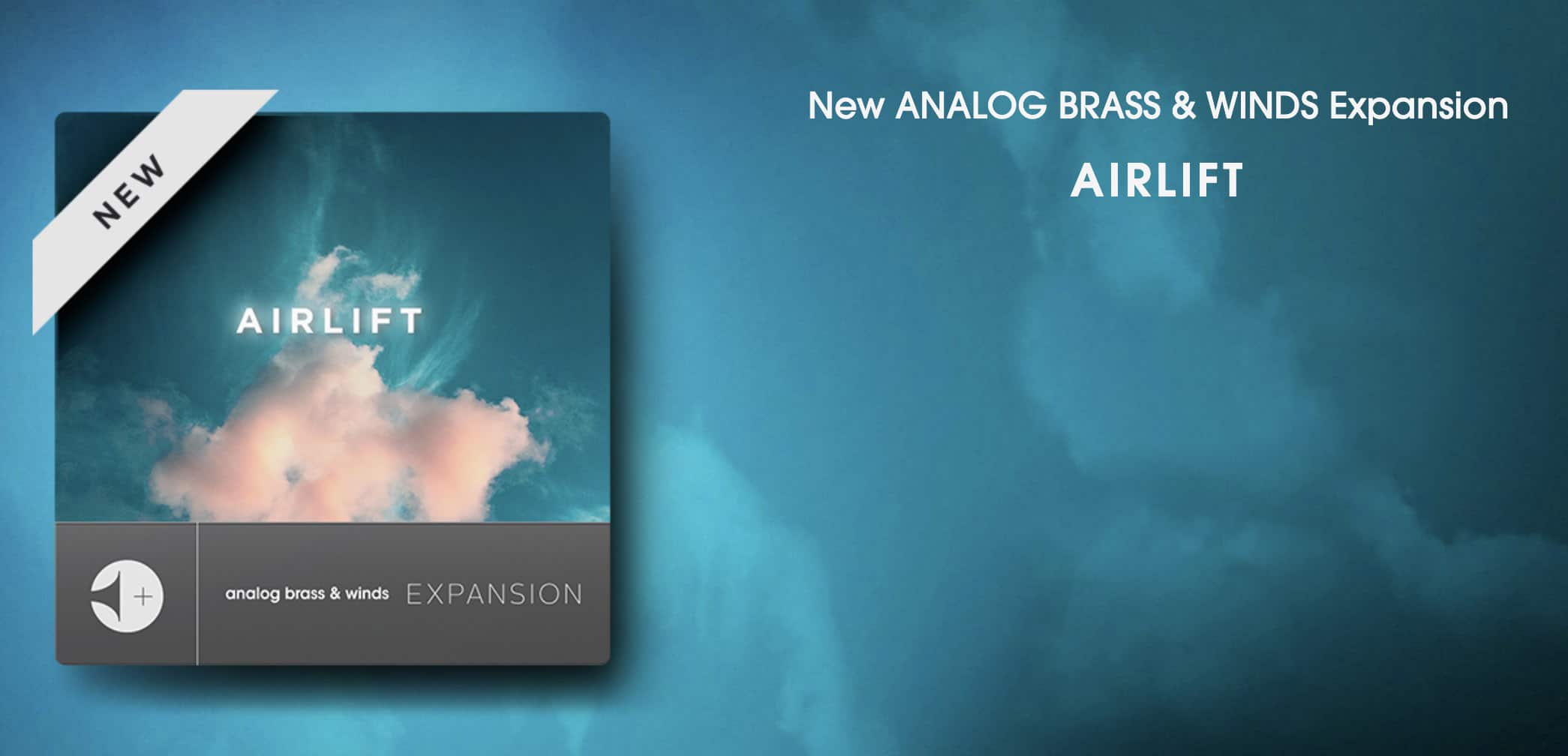 NEW

AIRLIFT

analog brass & winds EXPANSION

New ANALOG BRASS & WINDS Expansion

AIRLIFT